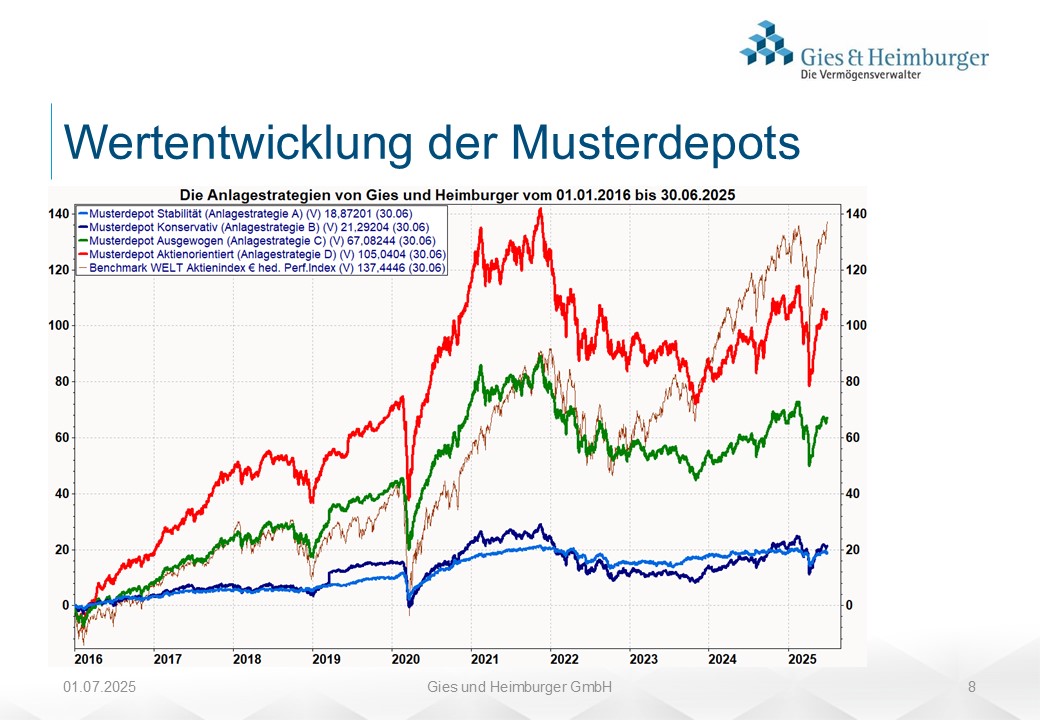 Gies & Heimburger
Die Vermögensverwalter

Wertentwicklung der Musterdepots

Die Anlagestrategien von Gies und Heimburger vom 01.01.2016 bis 30.06.2025

Musterdepot Stabilität (Anlagestrategie A) (V) 18,87201 (30.06)
Musterdepot Konservativ (Anlagestrategie B) (V) 21,29204 (30.06)
Musterdepot Ausgewogen (Anlagestrategie C) (V) 67,08244 (30.06)
Musterdepot Aktienorientiert (Anlagestrategie D) (V) 105,0404 (30.06)
Benchmark WELT Aktienindex € hed. Perf.Index (V) 137,4446 (30.06)

140
120
100
80
60
40
20
0

140
120
100
80
60
40
20
0

2016 2017 2018 2019 2020 2021 2022 2023 2024 2025

01.07.2025
Gies und Heimburger GmbH
8